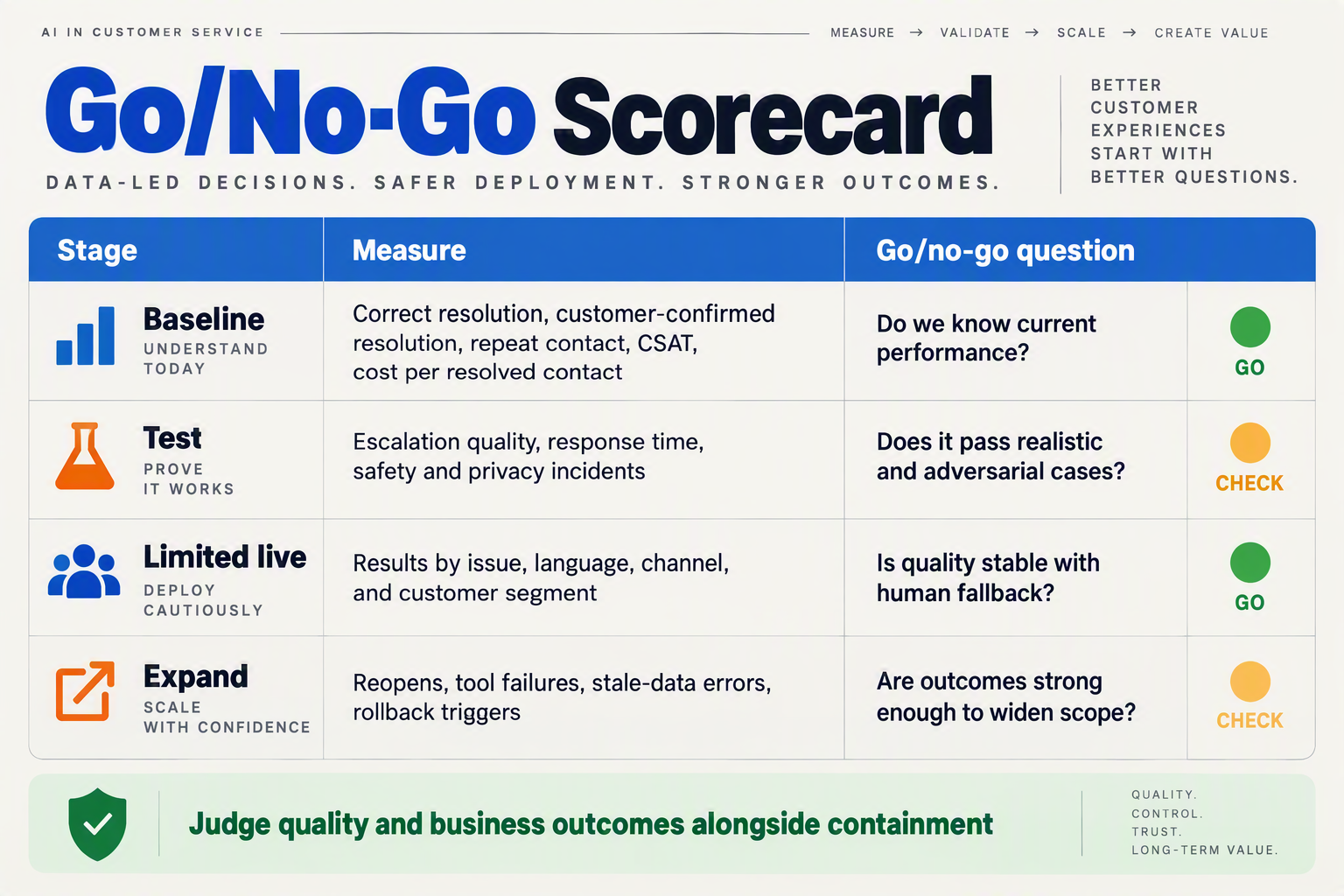 AI IN CUSTOMER SERVICE

MEASURE → VALIDATE → SCALE → CREATE VALUE

Go/No-Go Scorecard

DATA-LED DECISIONS. SAFER DEPLOYMENT. STRONGER OUTCOMES.

BETTER CUSTOMER EXPERIENCES START WITH BETTER QUESTIONS.

| Stage | Measure | Go/no-go question | |
|---|---|---|---|
| Baseline UNDERSTAND TODAY | Correct resolution, customer-confirmed resolution, repeat contact, CSAT, cost per resolved contact | Do we know current performance? | GO |
| Test PROVE IT WORKS | Escalation quality, response time, safety and privacy incidents | Does it pass realistic and adversarial cases? | CHECK |
| Limited live DEPLOY CAUTIOUSLY | Results by issue, language, channel, and customer segment | Is quality stable with human fallback? | GO |
| Expand SCALE WITH CONFIDENCE | Reopens, tool failures, stale-data errors, rollback triggers | Are outcomes strong enough to widen scope? | CHECK |

Judge quality and business outcomes alongside containment

QUALITY.
CONTROL.
TRUST.
LONG-TERM VALUE.